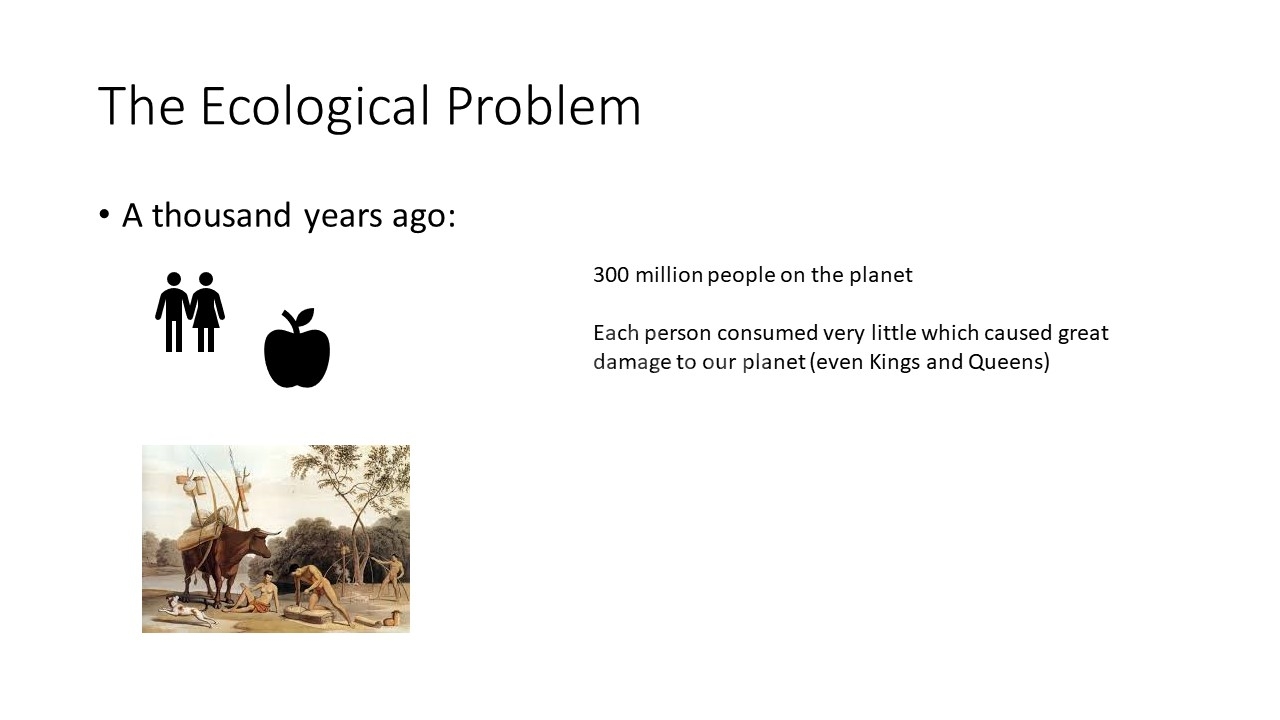 The Ecological Problem

• A thousand years ago:

300 million people on the planet

Each person consumed very little which caused great damage to our planet (even Kings and Queens)